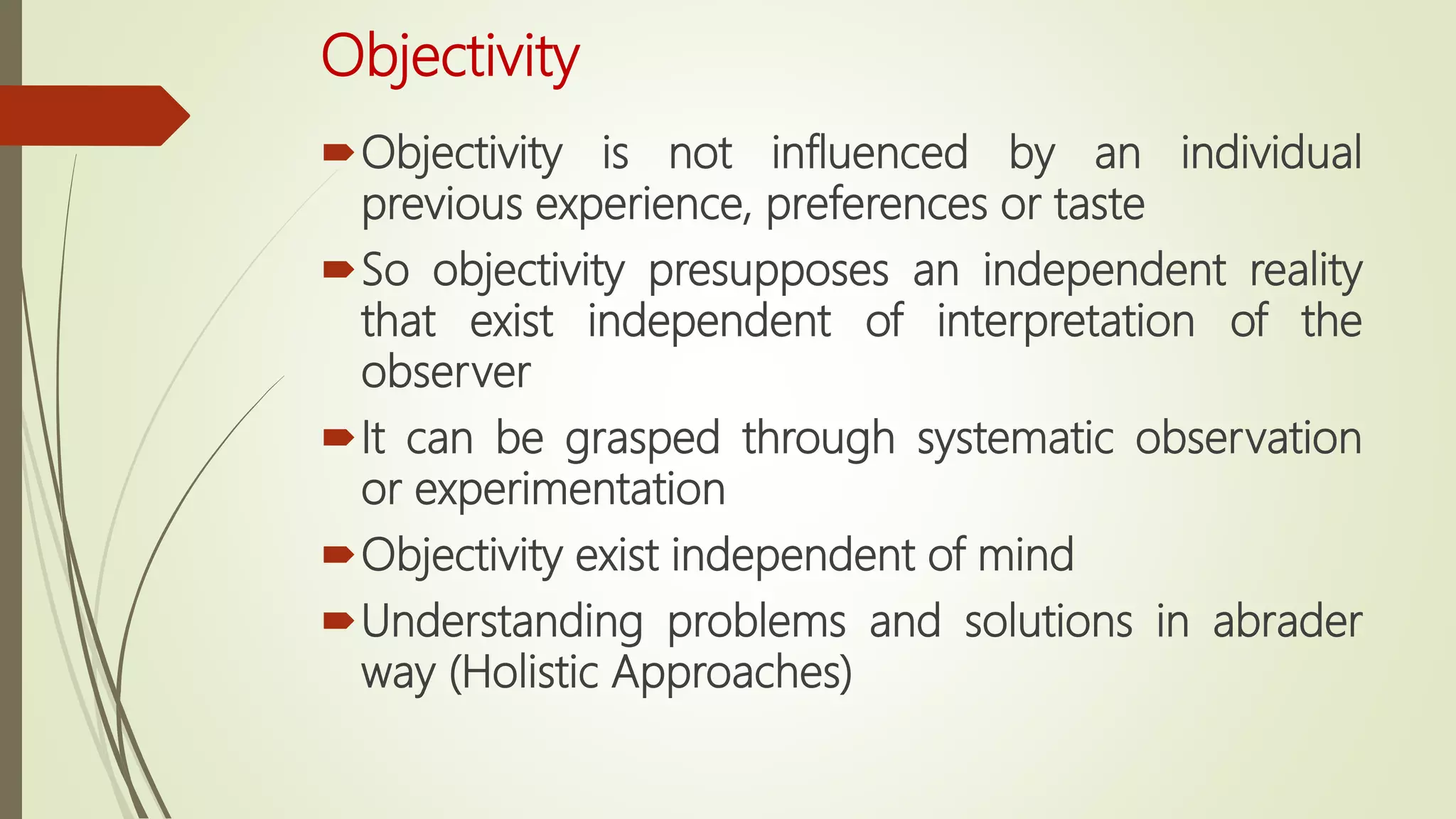 Objectivity

Objectivity is not influenced by an individual previous experience, preferences or taste

So objectivity presupposes an independent reality that exist independent of interpretation of the observer

It can be grasped through systematic observation or experimentation

Objectivity exist independent of mind

Understanding problems and solutions in abrader way (Holistic Approaches)